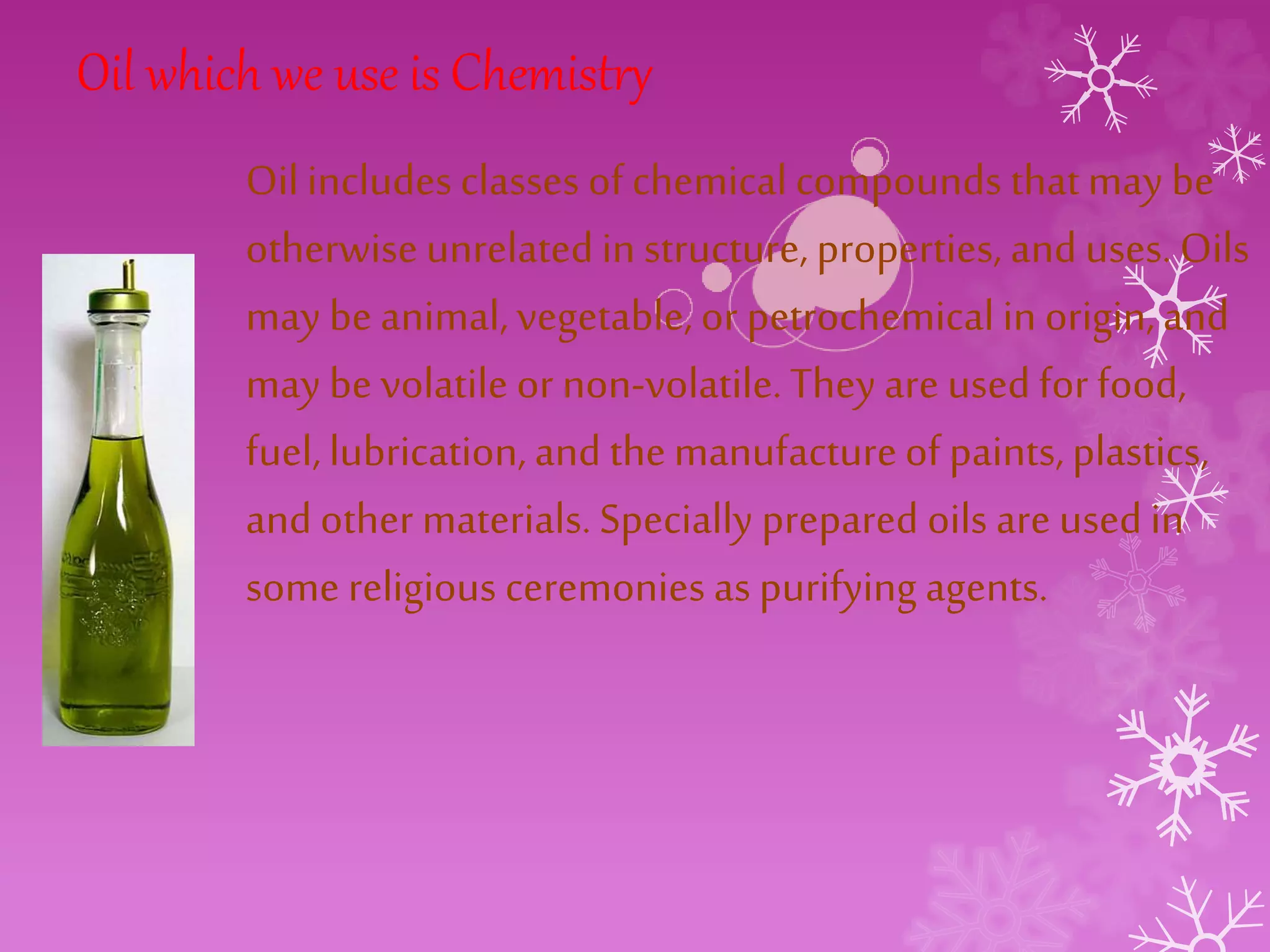 Oil which we use is Chemistry

Oil includes classes of chemical compounds that may be otherwise unrelated in structure, properties, and uses. Oils may be animal, vegetable, or petrochemical in origin, and may be volatile or non-volatile. They are used for food, fuel, lubrication, and the manufacture of paints, plastics, and other materials. Specially prepared oils are used in some religious ceremonies as purifying agents.